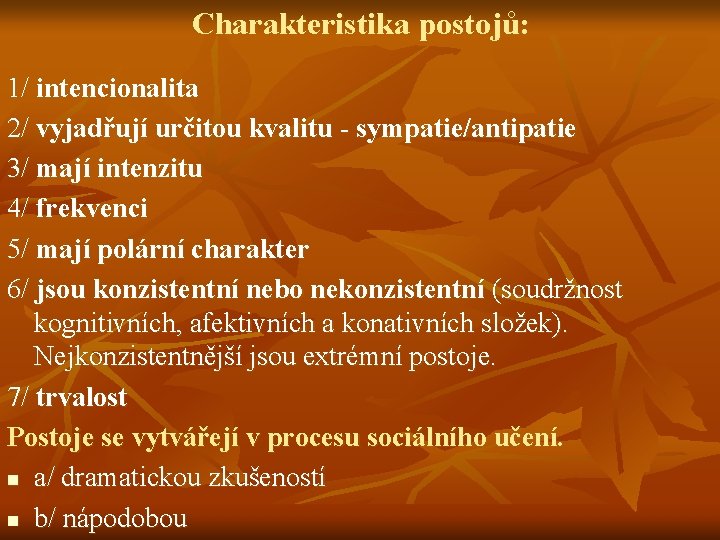 Charakteristika postojů:

1/ intencionalita

2/ vyjadřují určitou kvalitu - sympatie/antipatie

3/ mají intenzitu

4/ frekvenci

5/ mají polární charakter

6/ jsou konzistentní nebo nekonzistentní (soudržnost kognitivních, afektivních a konativních složek). Nejkonzistentnější jsou extrémní postoje.

7/ trvalost

Postoje se vytvářejí v procesu sociálního učení.

▪ a/ dramatickou zkušeností

▪ b/ nápodobou